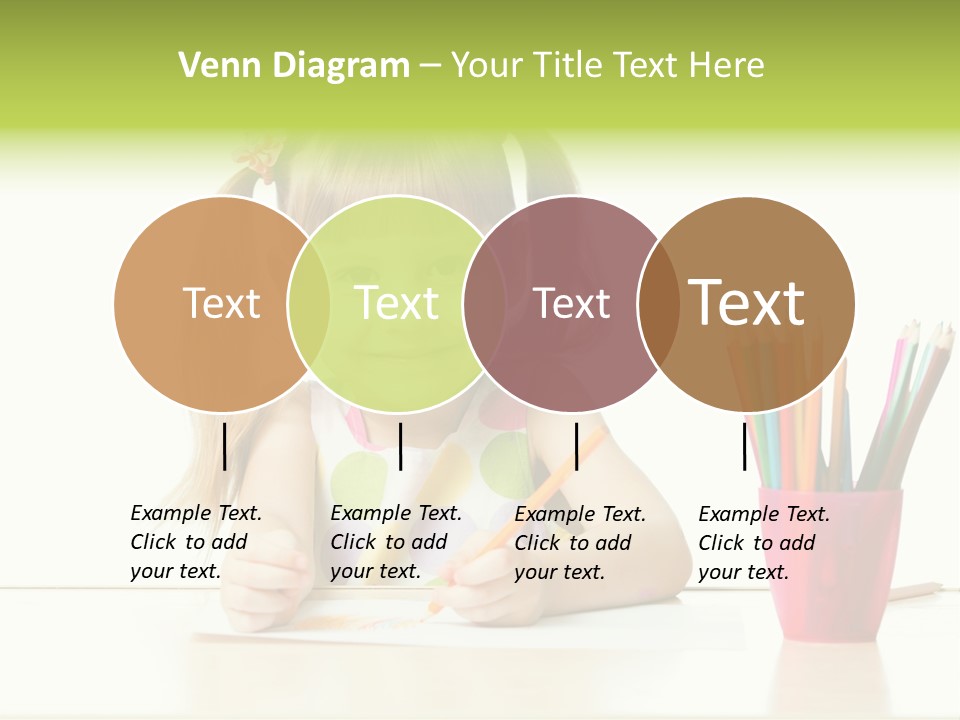 Venn Diagram – Your Title Text Here

Text

Text

Text

Text

Example Text. Click to add your text.

Example Text. Click to add your text.

Example Text. Click to add your text.

Example Text. Click to add your text.